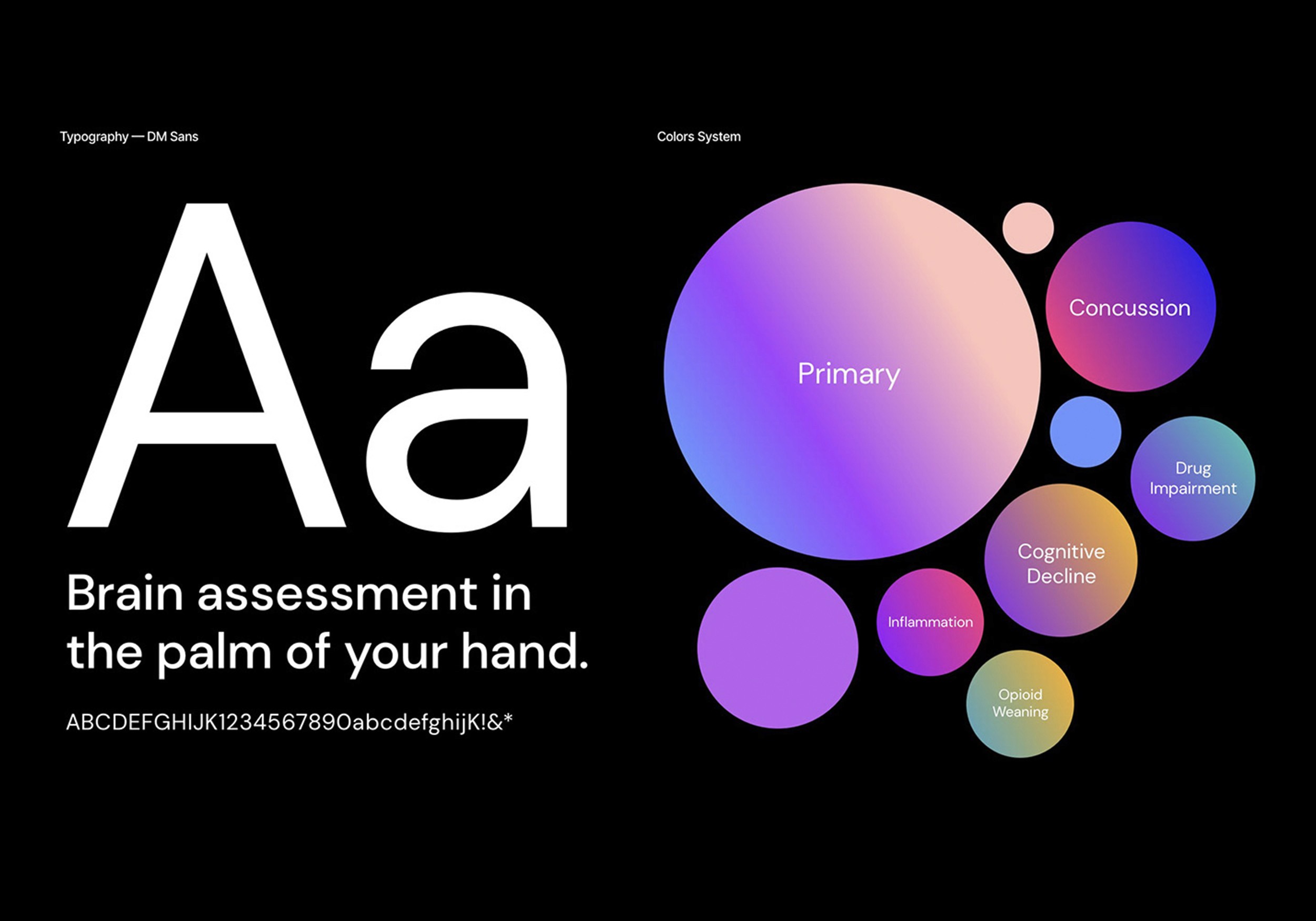 Typography — DM Sans

Aa

Brain assessment in the palm of your hand.

ABCDEFGHIJK1234567890abcdefghijK!&*

Colors System

Primary

Concussion

Drug Impairment

Cognitive Decline

Inflammation

Opioid Weaning